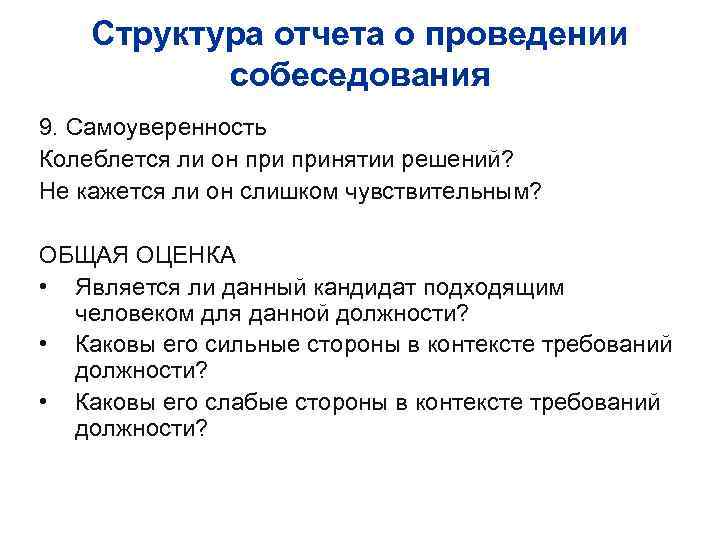 Структура отчета о проведении собеседования

9. Самоуверенность
Колеблется ли он при принятии решений?
Не кажется ли он слишком чувствительным?

ОБЩАЯ ОЦЕНКА
• Является ли данный кандидат подходящим человеком для данной должности?
• Каковы его сильные стороны в контексте требований должности?
• Каковы его слабые стороны в контексте требований должности?